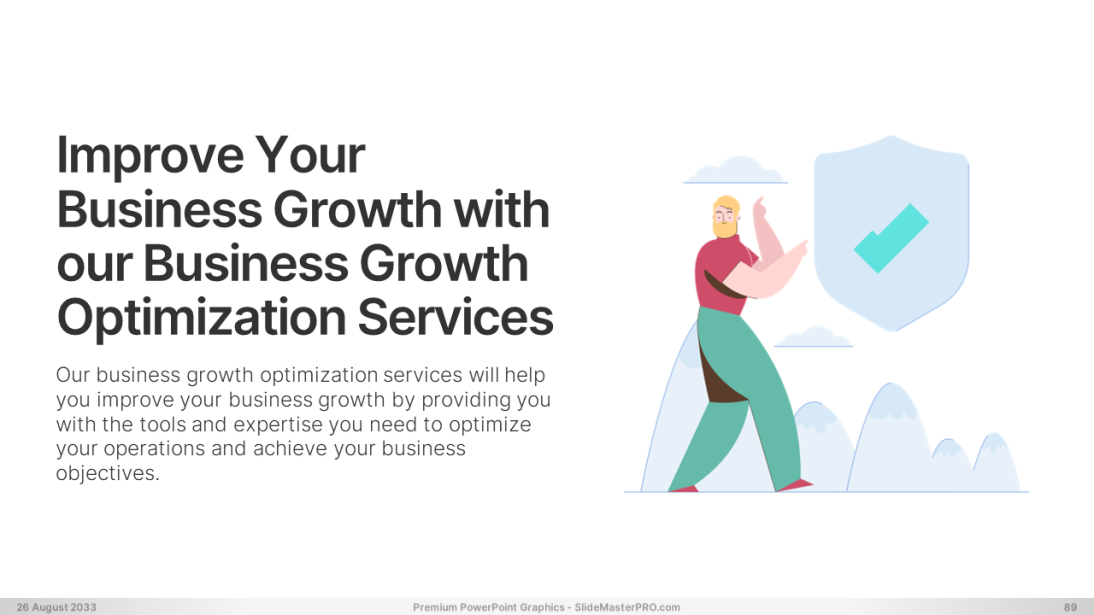 Improve Your Business Growth with our Business Growth Optimization Services

Our business growth optimization services will help you improve your business growth by providing you with the tools and expertise you need to optimize your operations and achieve your business objectives.

26 August 2033

Premium PowerPoint Graphics - SlideMasterPRO.com

89